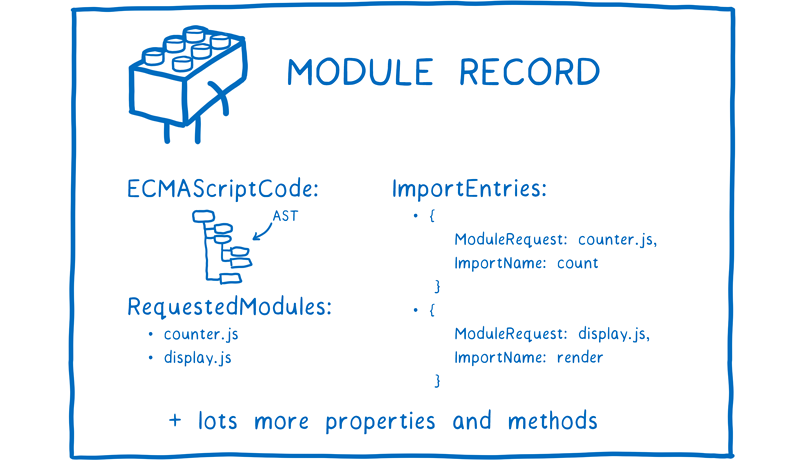 MODULE RECORD

ECMAScriptCode:

AST

RequestedModules:

• counter.js
• display.js

ImportEntries:

• {
ModuleRequest: counter.js,
ImportName: count
}
• {
ModuleRequest: display.js,
ImportName: render
}

+ lots more properties and methods